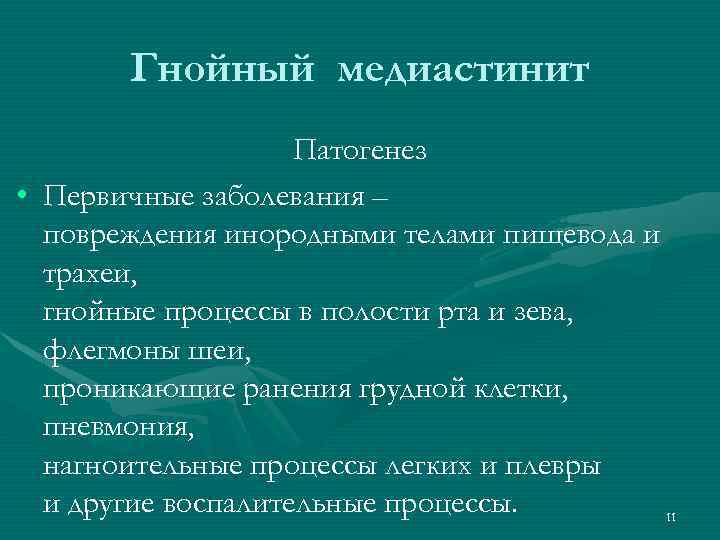 Гнойный медиастинит

Патогенез

• Первичные заболевания – повреждения инородными телами пищевода и трахеи, гнойные процессы в полости рта и зева, флегмоны шеи, проникающие ранения грудной клетки, пневмония, нагноительные процессы легких и плевры и другие воспалительные процессы.

11